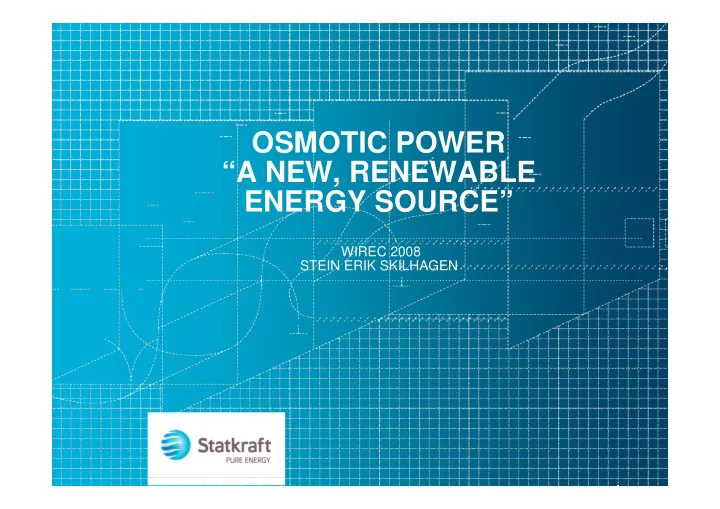 OSMOTIC POWER
“A NEW, RENEWABLE ENERGY SOURCE”

WIREC 2008
STEIN ERIK SKILHAGEN

Statkraft
PURE ENERGY